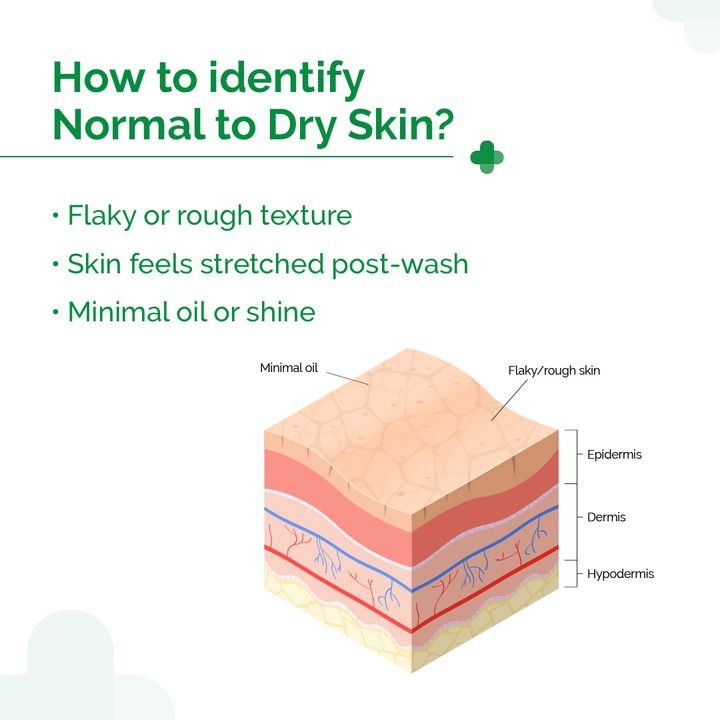 How to identify Normal to Dry Skin?

• Flaky or rough texture
• Skin feels stretched post-wash
• Minimal oil or shine

Minimal oil

Flaky/rough skin

Epidermis

Dermis

Hypodermis